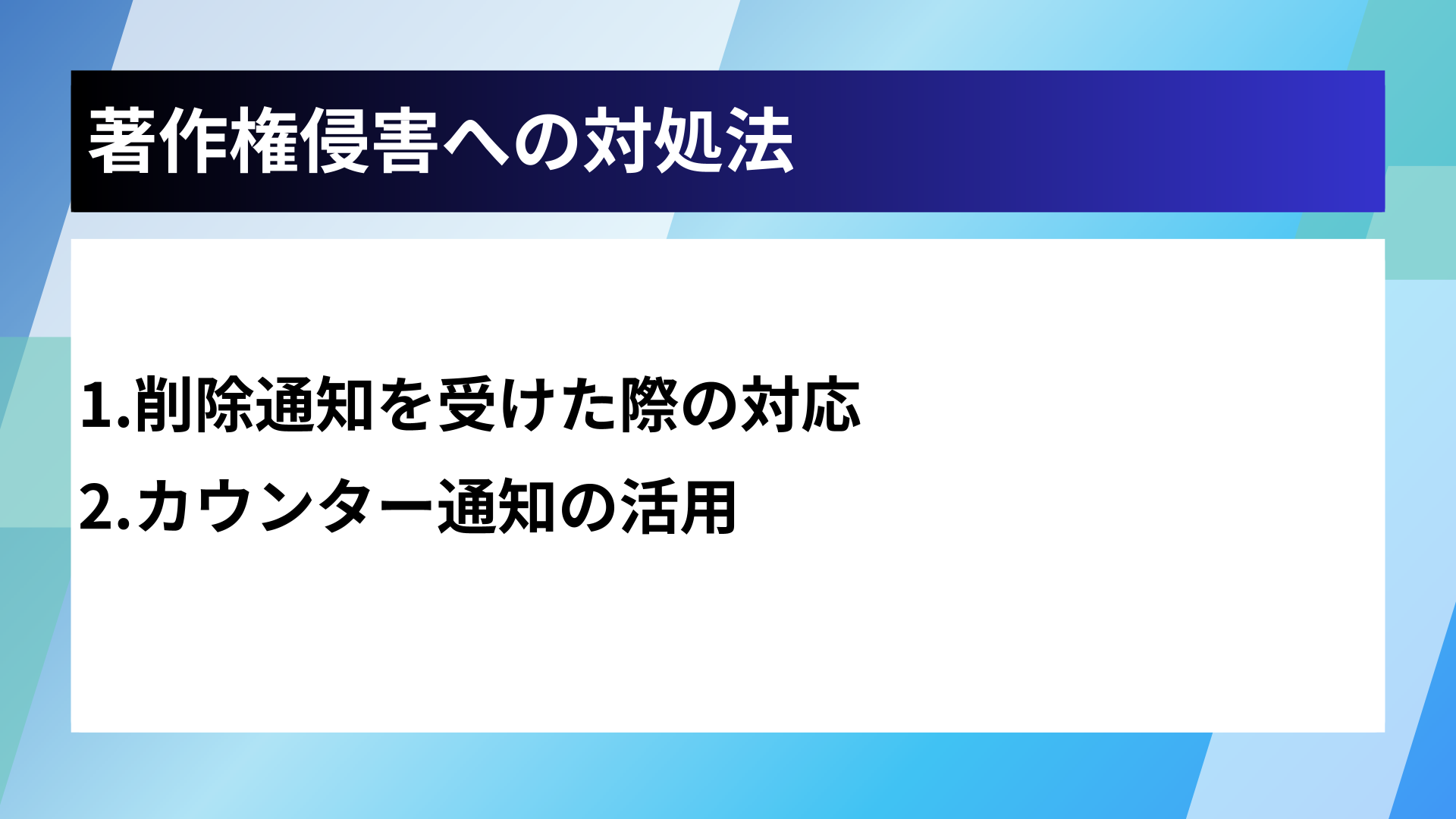 著作権侵害への対処法

1.削除通知を受けた際の対応

2.カウンター通知の活用